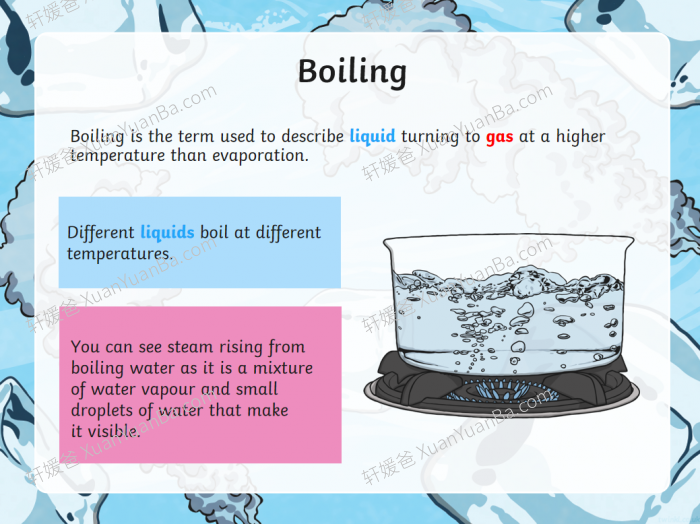 Boiling

Boiling is the term used to describe liquid turning to gas at a higher temperature than evaporation.

Different liquids boil at different temperatures.

You can see steam rising from boiling water as it is a mixture of water vapour and small droplets of water that make it visible.

轩媛爸 XuanYuanBa.com